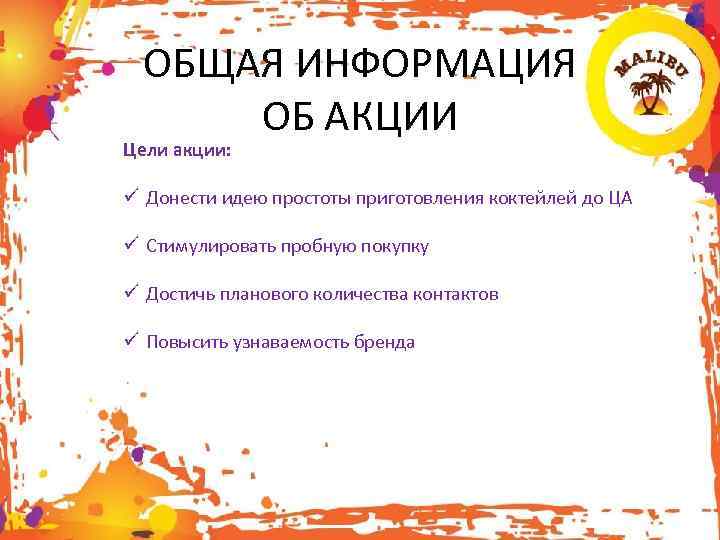 ОБЩАЯ ИНФОРМАЦИЯ ОБ АКЦИИ

MALIBU

Цели акции:

✓ Донести идею простоты приготовления коктейлей до ЦА

✓ Стимулировать пробную покупку

✓ Достичь планового количества контактов

✓ Повысить узнаваемость бренда